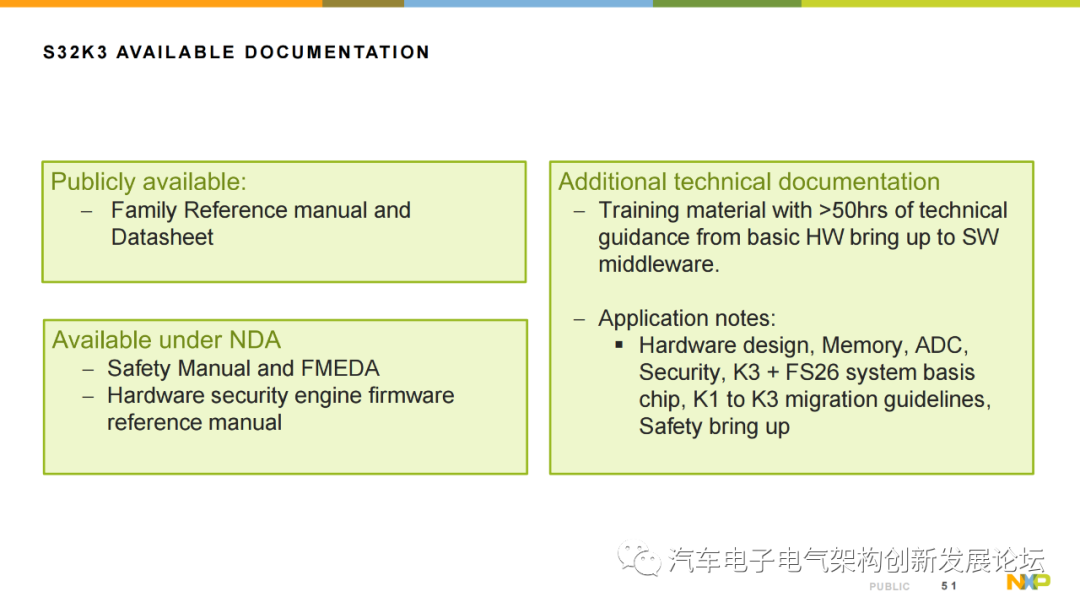 S32K3 AVAILABLE DOCUMENTATION

Publicly available:
– Family Reference manual and Datasheet

Available under NDA
– Safety Manual and FMEDA
– Hardware security engine firmware reference manual

Additional technical documentation
– Training material with >50hrs of technical guidance from basic HW bring up to SW middleware.

– Application notes:
▪ Hardware design, Memory, ADC, Security, K3 + FS26 system basis chip, K1 to K3 migration guidelines, Safety bring up

汽车电子电气架构创新发展论坛

PUBLIC 51

NXP